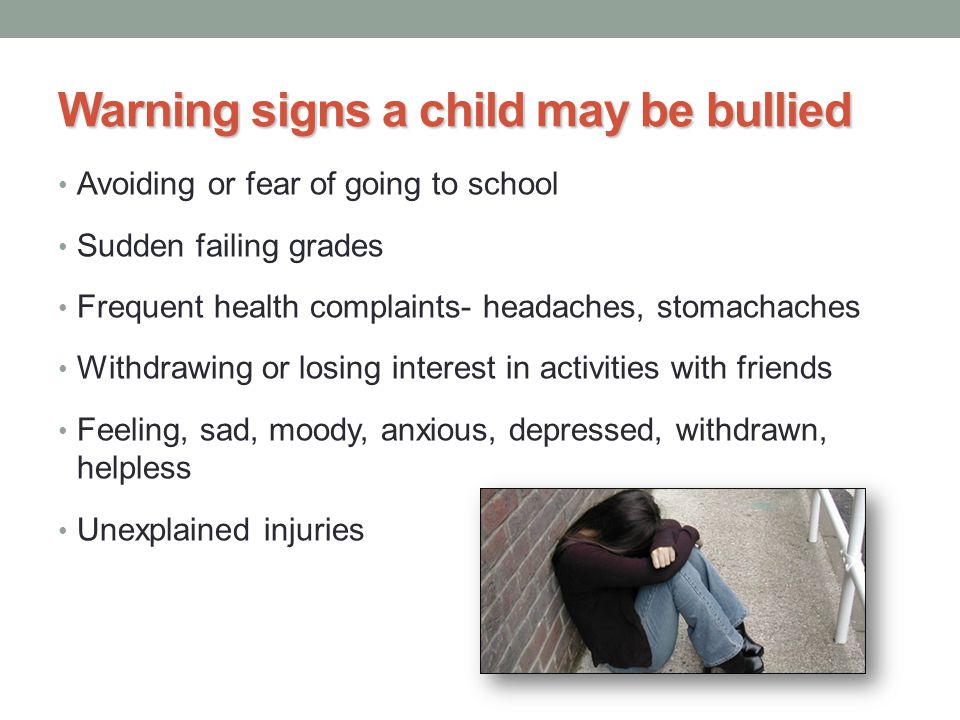 Warning signs a child may be bullied

• Avoiding or fear of going to school

• Sudden failing grades

• Frequent health complaints- headaches, stomachaches

• Withdrawing or losing interest in activities with friends

• Feeling, sad, moody, anxious, depressed, withdrawn, helpless

• Unexplained injuries